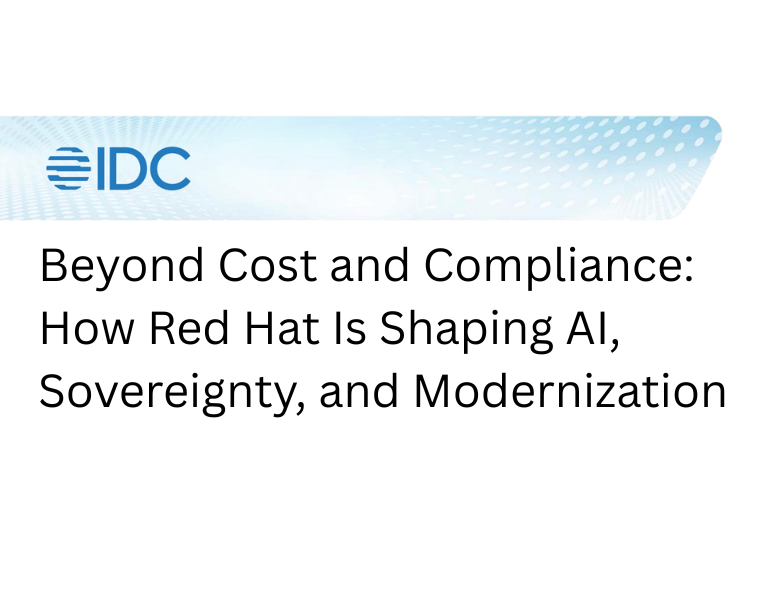 IDC

Beyond Cost and Compliance: How Red Hat Is Shaping AI, Sovereignty, and Modernization